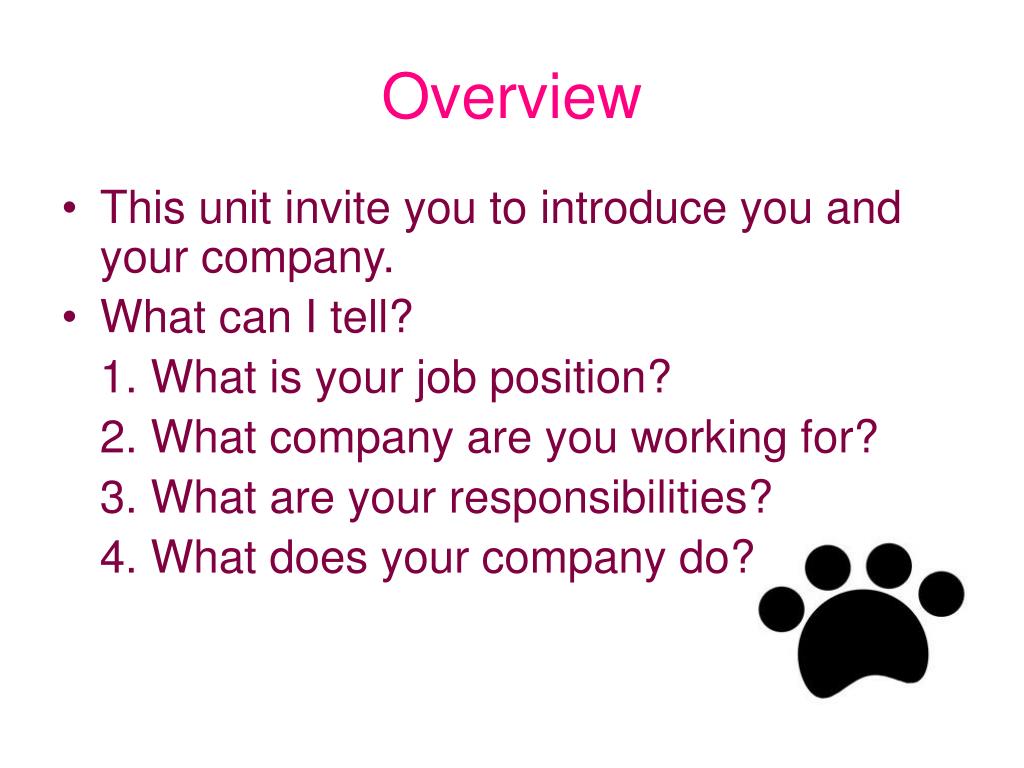 Overview

• This unit invite you to introduce you and your company.
• What can I tell?
1. What is your job position?
2. What company are you working for?
3. What are your responsibilities?
4. What does your company do?